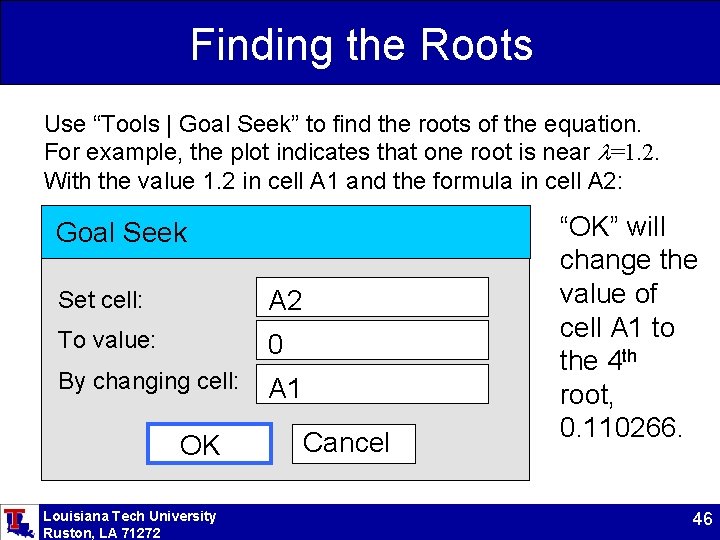 Finding the Roots

Use “Tools | Goal Seek” to find the roots of the equation. For example, the plot indicates that one root is near $\lambda=1.2$. With the value 1.2 in cell A1 and the formula in cell A2:

Goal Seek

Set cell: A2

To value: 0

By changing cell: A1

OK

Cancel

“OK” will change the value of cell A1 to the 4$^{th}$ root, 0.110266.

Louisiana Tech University
Ruston, LA 71272

46